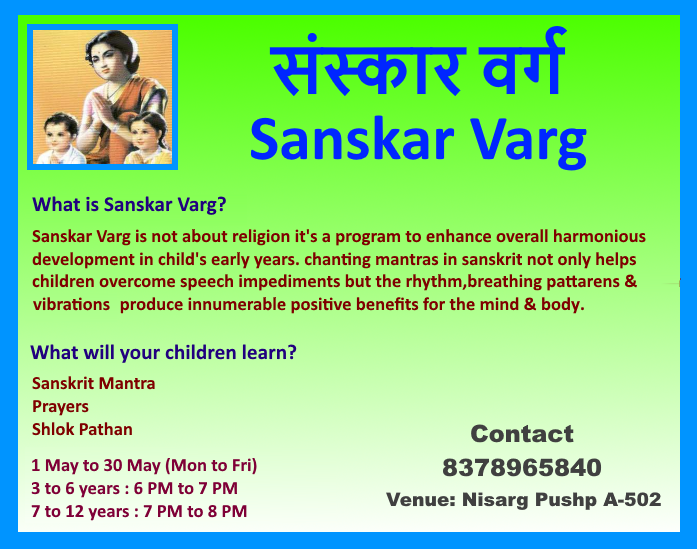 संस्कार वर्ग
Sanskar Varg

What is Sanskar Varg?

Sanskar Varg is not about religion it's a program to enhance overall harmonious development in child's early years. chanting mantras in sanskrit not only helps children overcome speech impediments but the rhythm,breathing pattarens & vibrations produce innumerable positive benefits for the mind & body.

What will your children learn?

Sanskrit Mantra
Prayers
Shlok Pathan

1 May to 30 May (Mon to Fri)
3 to 6 years : 6 PM to 7 PM
7 to 12 years : 7 PM to 8 PM

Contact
8378965840
Venue: Nisarg Pushp A-502